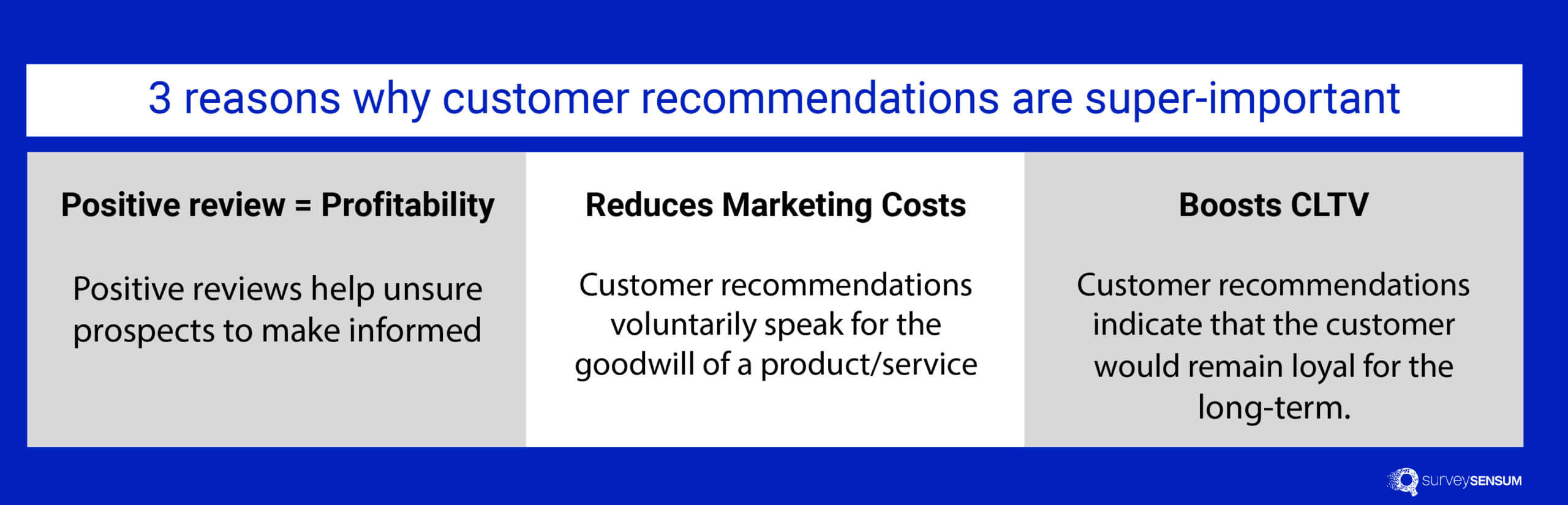 3 reasons why customer recommendations are super-important

Positive review = Profitability

Positive reviews help unsure prospects to make informed

Reduces Marketing Costs

Customer recommendations voluntarily speak for the goodwill of a product/service

Boosts CLTV

Customer recommendations indicate that the customer would remain loyal for the long-term.

surveySENSUM